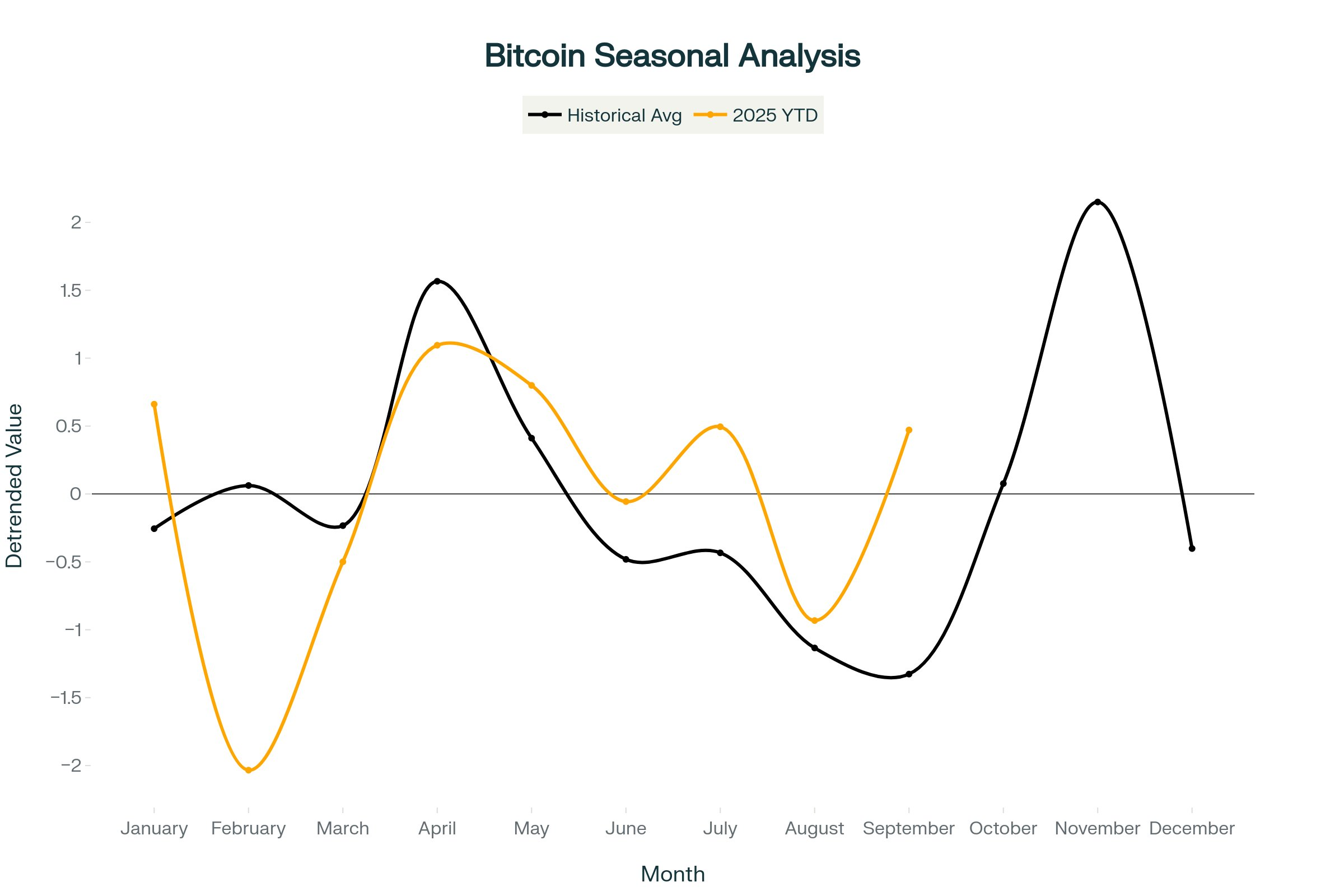 Bitcoin Seasonal Analysis

Historical Avg 2025 YTD

Detrended Value

2
1.5
1
0.5
0
−0.5
−1
−1.5
−2

January February March April May June July August September October November December

Month